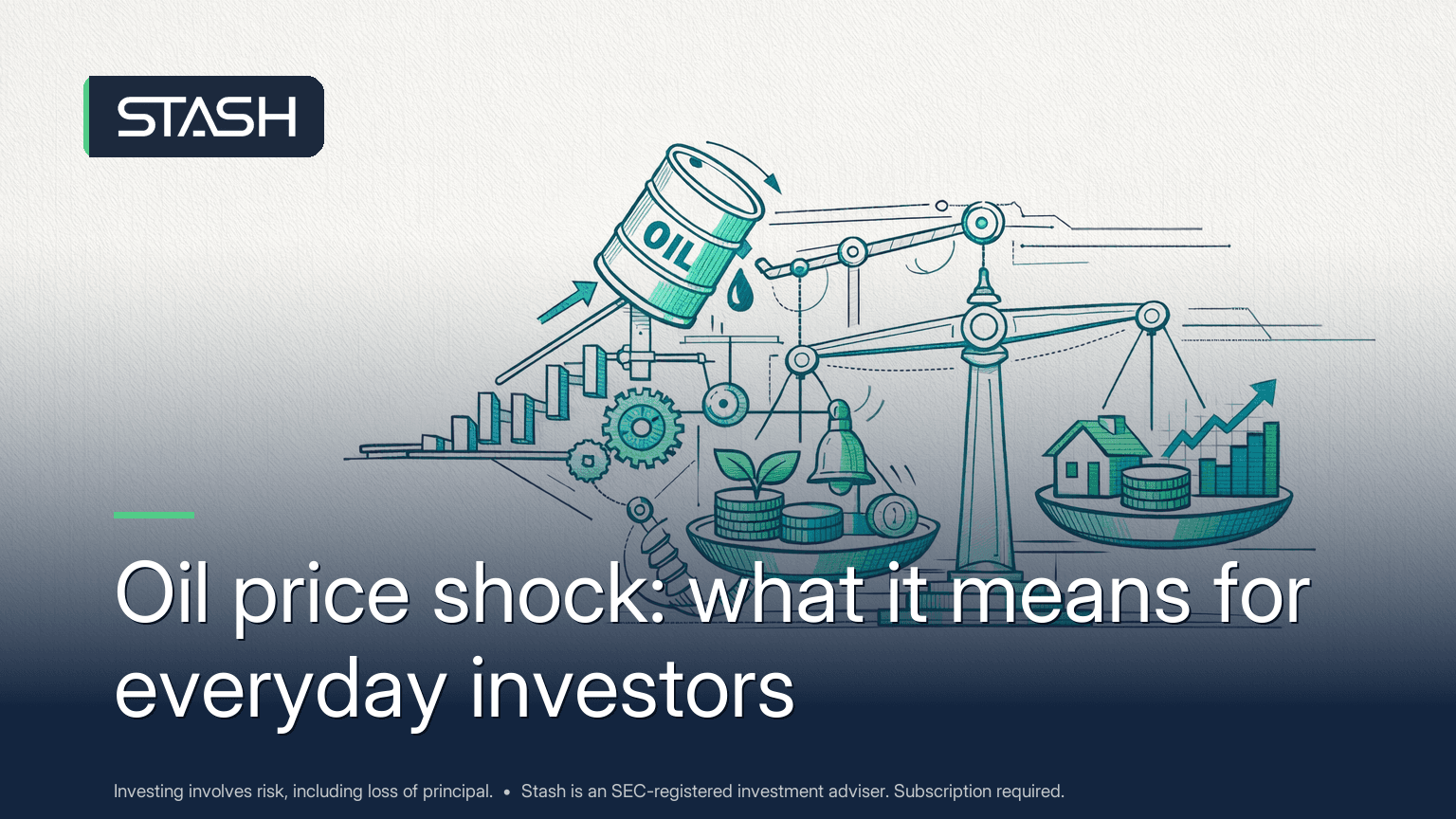 STASH

OIL

Oil price shock: what it means for everyday investors

Investing involves risk, including loss of principal. • Stash is an SEC-registered investment adviser. Subscription required.